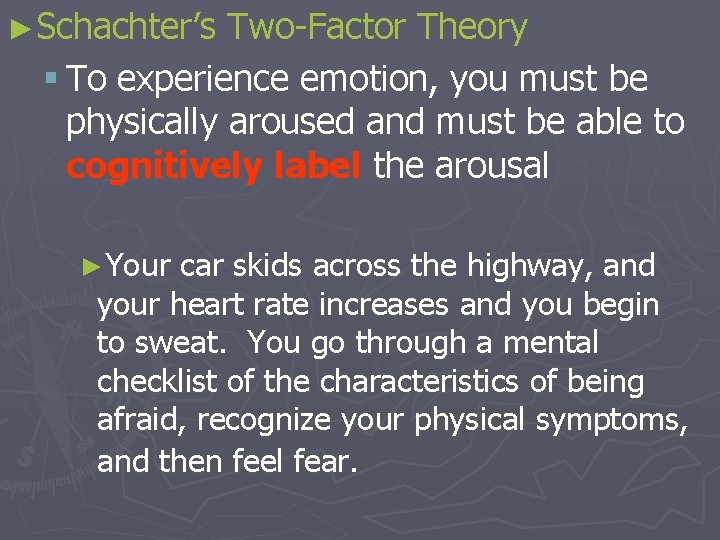 ►Schachter's Two-Factor Theory

▪ To experience emotion, you must be physically aroused and must be able to cognitively label the arousal

►Your car skids across the highway, and your heart rate increases and you begin to sweat. You go through a mental checklist of the characteristics of being afraid, recognize your physical symptoms, and then feel fear.